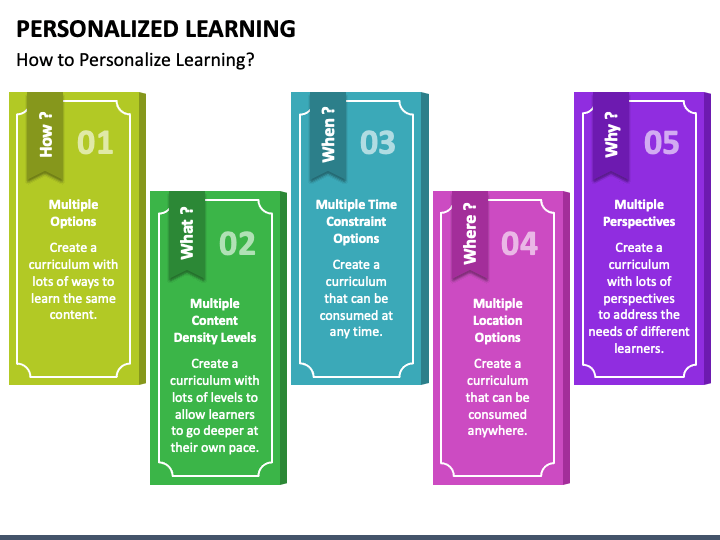 PERSONALIZED LEARNING

How to Personalize Learning?

How ?

01

Multiple Options

Create a curriculum with lots of ways to learn the same content.

What ?

02

Multiple Content Density Levels

Create a curriculum with lots of levels to allow learners to go deeper at their own pace.

When ?

03

Multiple Time Constraint Options

Create a curriculum that can be consumed at any time.

Where ?

04

Multiple Location Options

Create a curriculum that can be consumed anywhere.

Why ?

05

Multiple Perspectives

Create a curriculum with lots of perspectives to address the needs of different learners.